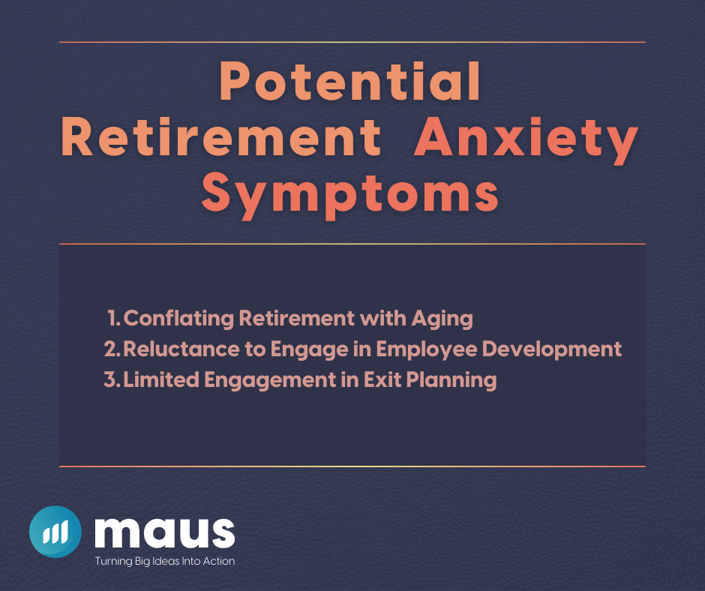 Potential Retirement Anxiety Symptoms

1. Conflating Retirement with Aging
2. Reluctance to Engage in Employee Development
3. Limited Engagement in Exit Planning

maus
Turning Big Ideas Into Action